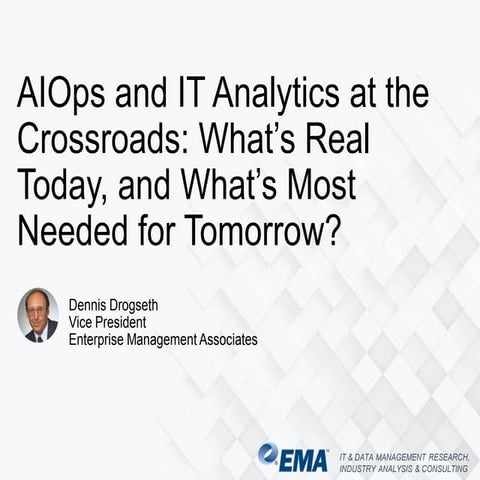 AIOps and IT Analytics at the Crossroads: What's Real Today, and What's Most Needed for Tomorrow?

Dennis Drogseth
Vice President
Enterprise Management Associates

EMA
IT & DATA MANAGEMENT RESEARCH, INDUSTRY ANALYSIS & CONSULTING